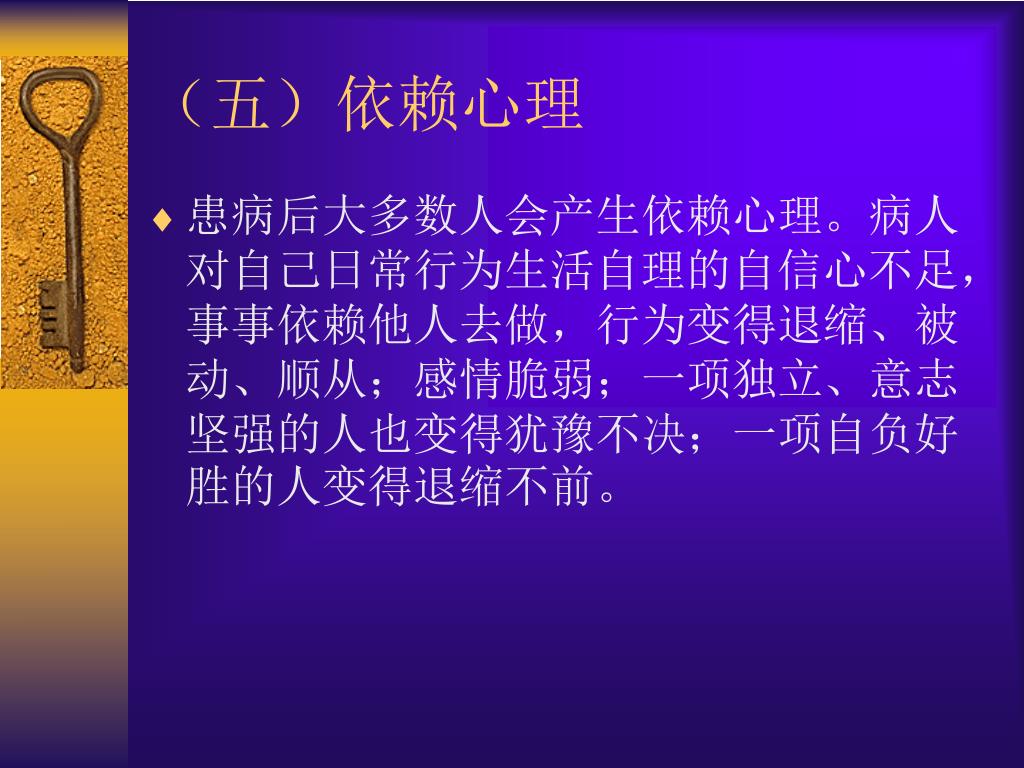 （五）依赖心理

♦ 患病后大多数人会产生依赖心理。病人对自己日常行为生活自理的自信心不足，事事依赖他人去做，行为变得退缩、被动、顺从；感情脆弱；一项独立、意志坚强的人也变得犹豫不决；一项自负好胜的人变得退缩不前。